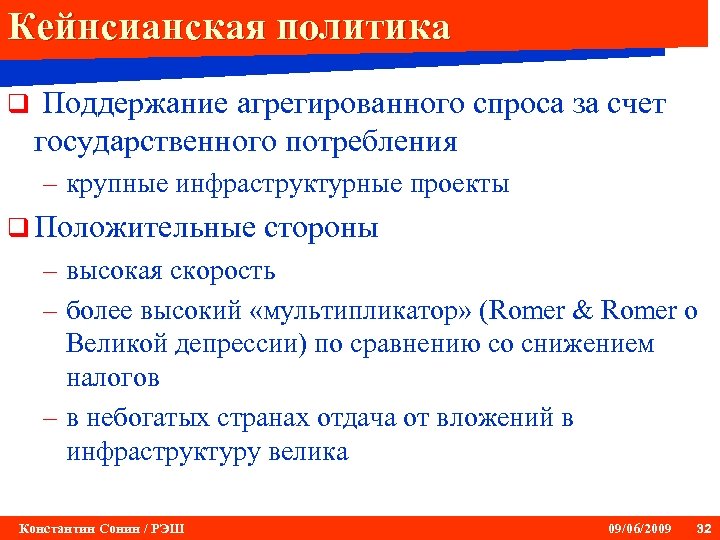 Кейнсианская политика

❑ Поддержание агрегированного спроса за счет государственного потребления

– крупные инфраструктурные проекты

❑ Положительные стороны

– высокая скорость

– более высокий «мультипликатор» (Romer & Romer о Великой депрессии) по сравнению со снижением налогов

– в небогатых странах отдача от вложений в инфраструктуру велика

Константин Сонин / РЭШ 09/06/2009 32